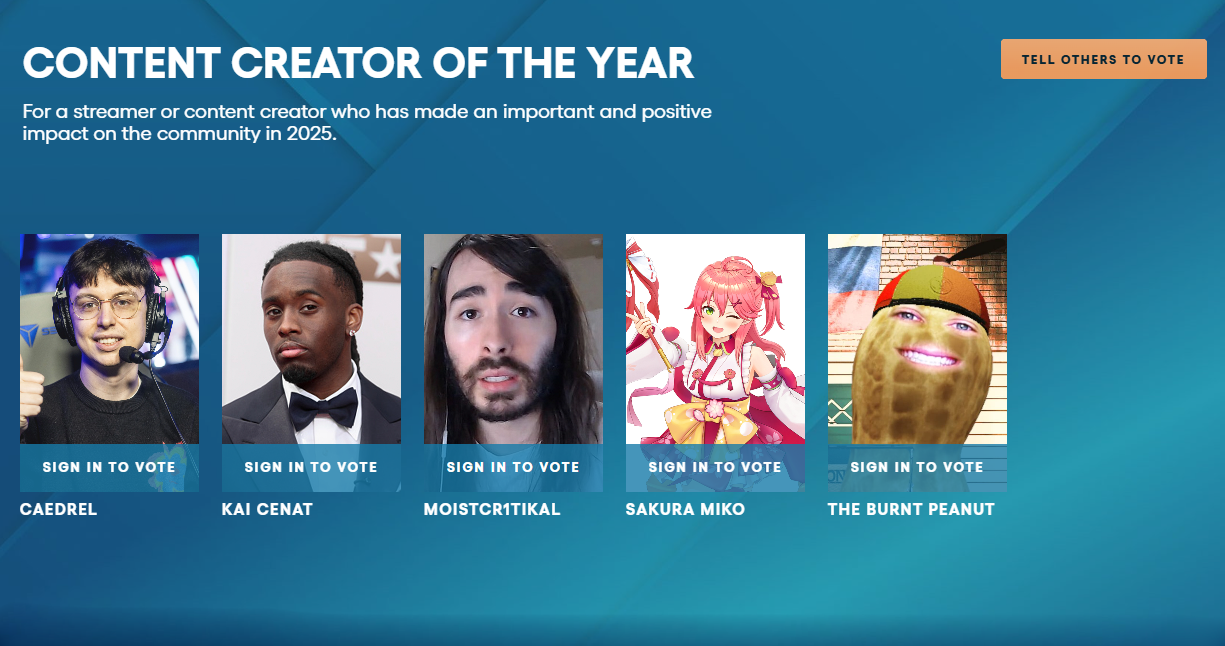 CONTENT CREATOR OF THE YEAR

TELL OTHERS TO VOTE

For a streamer or content creator who has made an important and positive impact on the community in 2025.

SIGN IN TO VOTE
CAEDREL

SIGN IN TO VOTE
KAI CENAT

SIGN IN TO VOTE
MOISTCR1TIKAL

SIGN IN TO VOTE
SAKURA MIKO

SIGN IN TO VOTE
THE BURNT PEANUT